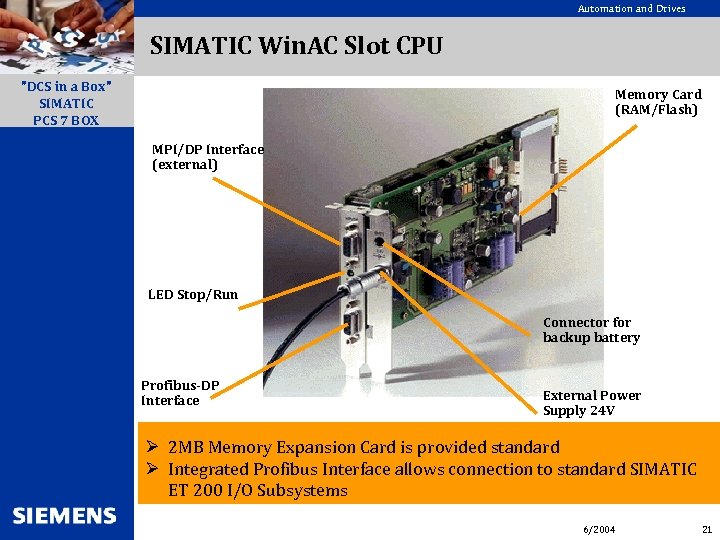 Automation and Drives

SIMATIC WinAC Slot CPU

"DCS in a Box"
SIMATIC
PCS 7 BOX

Memory Card
(RAM/Flash)

MPI/DP Interface
(external)

LED Stop/Run

Connector for
backup battery

Profibus-DP
Interface

External Power
Supply 24V

➢ 2MB Memory Expansion Card is provided standard
➢ Integrated Profibus Interface allows connection to standard SIMATIC ET 200 I/O Subsystems

SIEMENS

6/2004

21